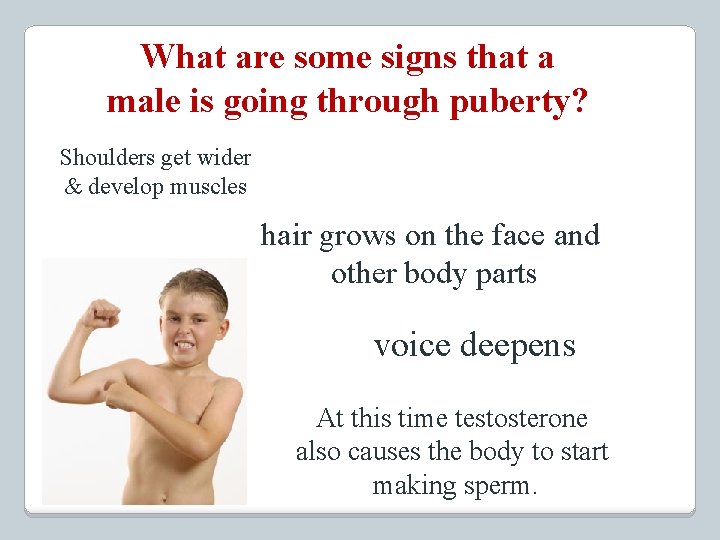 What are some signs that a male is going through puberty?

Shoulders get wider & develop muscles

hair grows on the face and other body parts

voice deepens

At this time testosterone also causes the body to start making sperm.